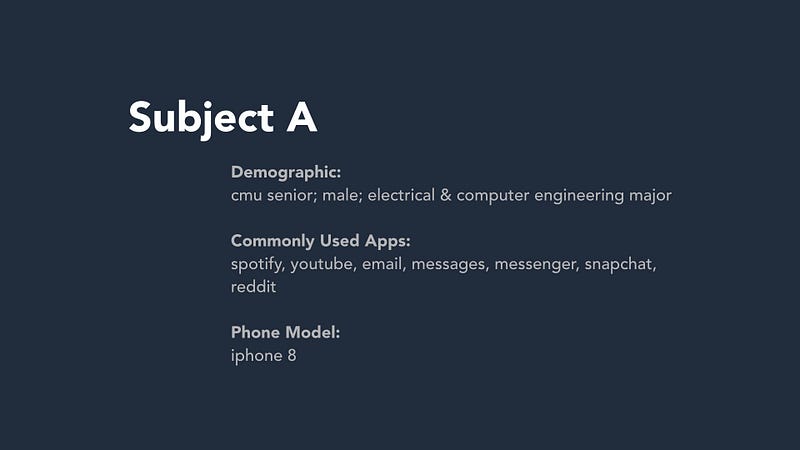 Subject A

Demographic:
cmu senior; male; electrical & computer engineering major

Commonly Used Apps:
spotify, youtube, email, messages, messenger, snapchat, reddit

Phone Model:
iphone 8